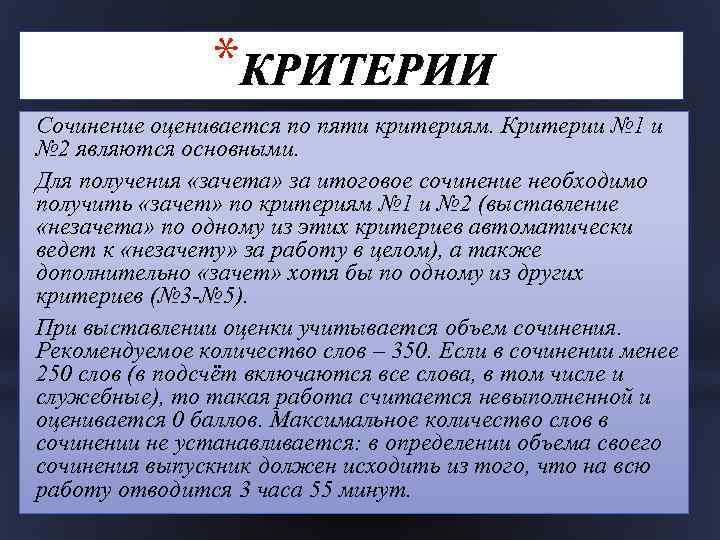 *КРИТЕРИИ

Сочинение оценивается по пяти критериям. Критерии №1 и №2 являются основными.

Для получения «зачета» за итоговое сочинение необходимо получить «зачет» по критериям №1 и №2 (выставление «незачета» по одному из этих критериев автоматически ведет к «незачету» за работу в целом), а также дополнительно «зачет» хотя бы по одному из других критериев (№3-№5).

При выставлении оценки учитывается объем сочинения. Рекомендуемое количество слов – 350. Если в сочинении менее 250 слов (в подсчёт включаются все слова, в том числе и служебные), то такая работа считается невыполненной и оценивается 0 баллов. Максимальное количество слов в сочинении не устанавливается: в определении объема своего сочинения выпускник должен исходить из того, что на всю работу отводится 3 часа 55 минут.